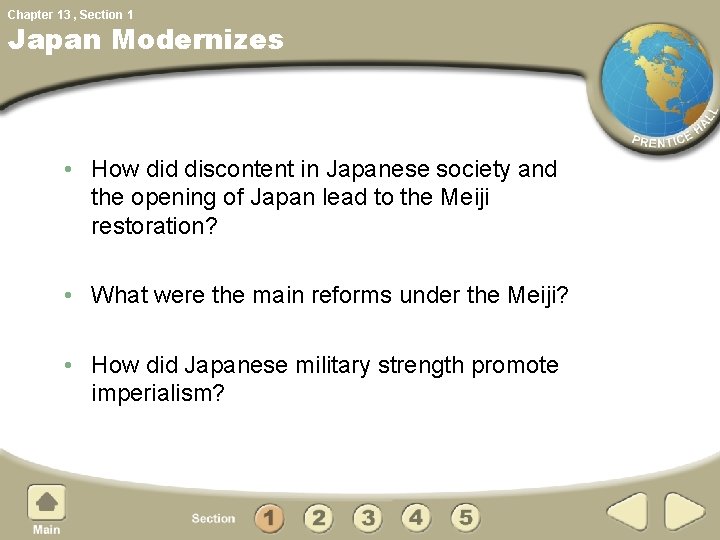 Chapter 13 , Section 1
Japan Modernizes

PRENTICE HALL

• How did discontent in Japanese society and the opening of Japan lead to the Meiji restoration?

• What were the main reforms under the Meiji?

• How did Japanese military strength promote imperialism?

Main

Section 1 2 3 4 5